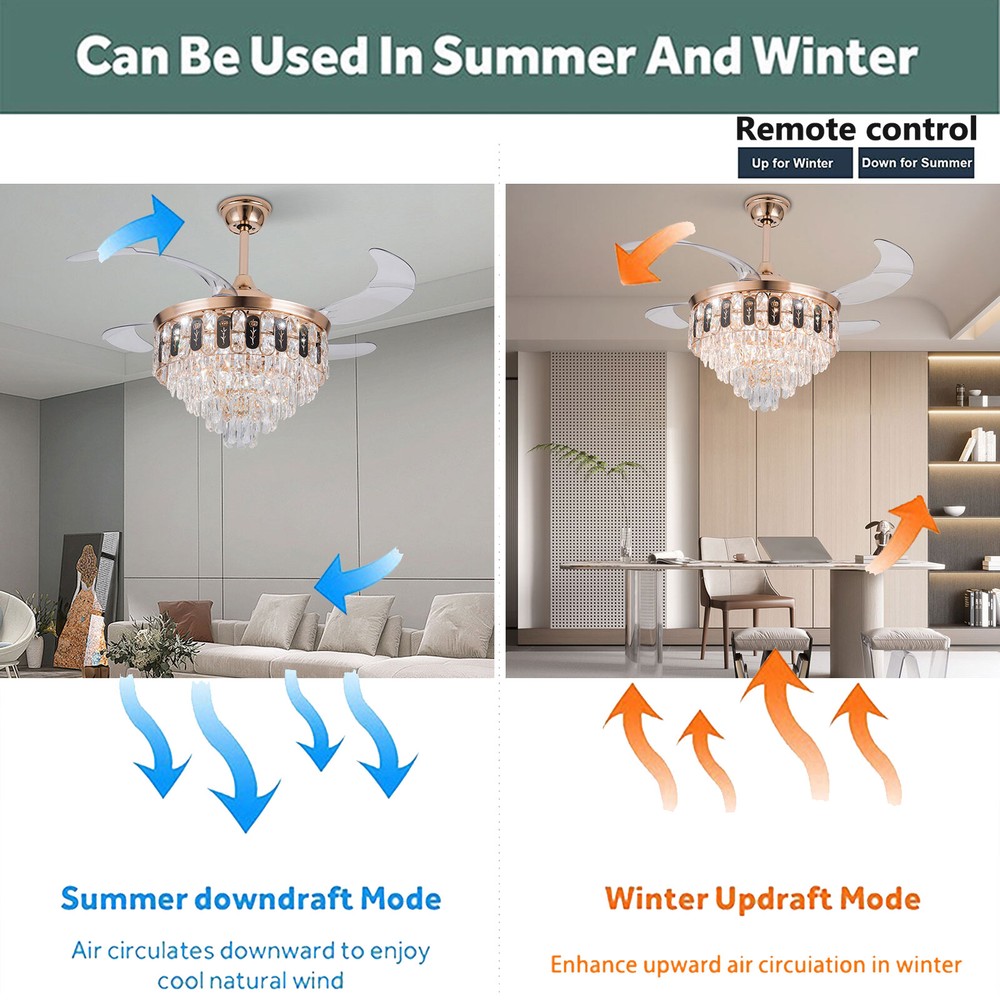 Can Be Used In Summer And Winter

Remote control

Up for Winter

Down for Summer

Summer downdraft Mode

Air circulates downward to enjoy cool natural wind

Winter Updraft Mode

Enhance upward air circuiation in winter